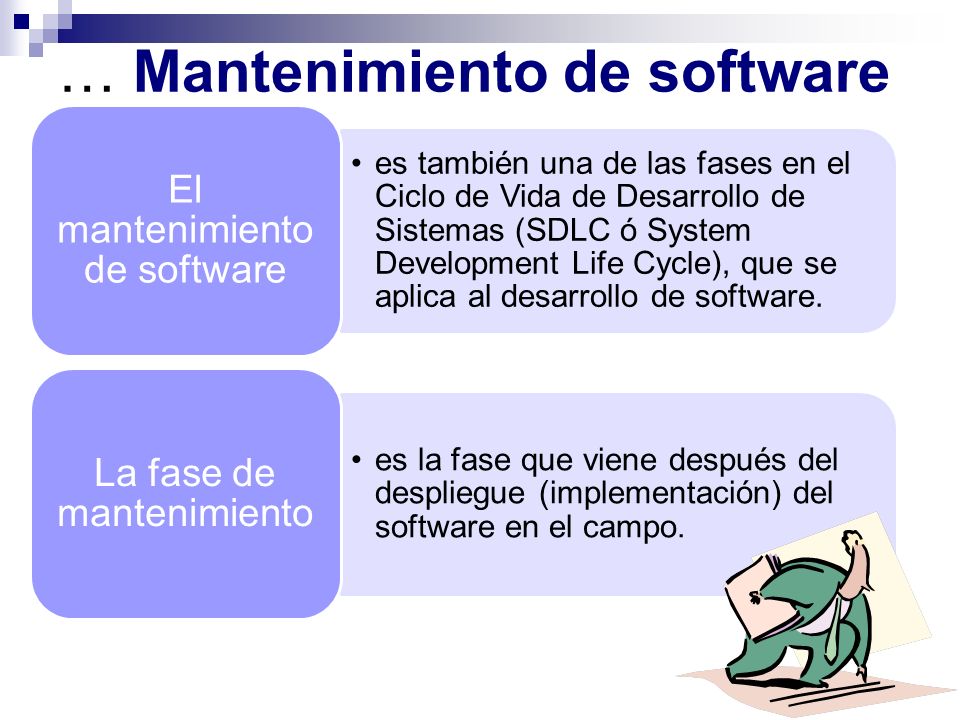 … Mantenimiento de software

El mantenimiento de software

• es también una de las fases en el Ciclo de Vida de Desarrollo de Sistemas (SDLC ó System Development Life Cycle), que se aplica al desarrollo de software.

La fase de mantenimiento

• es la fase que viene después del despliegue (implementación) del software en el campo.